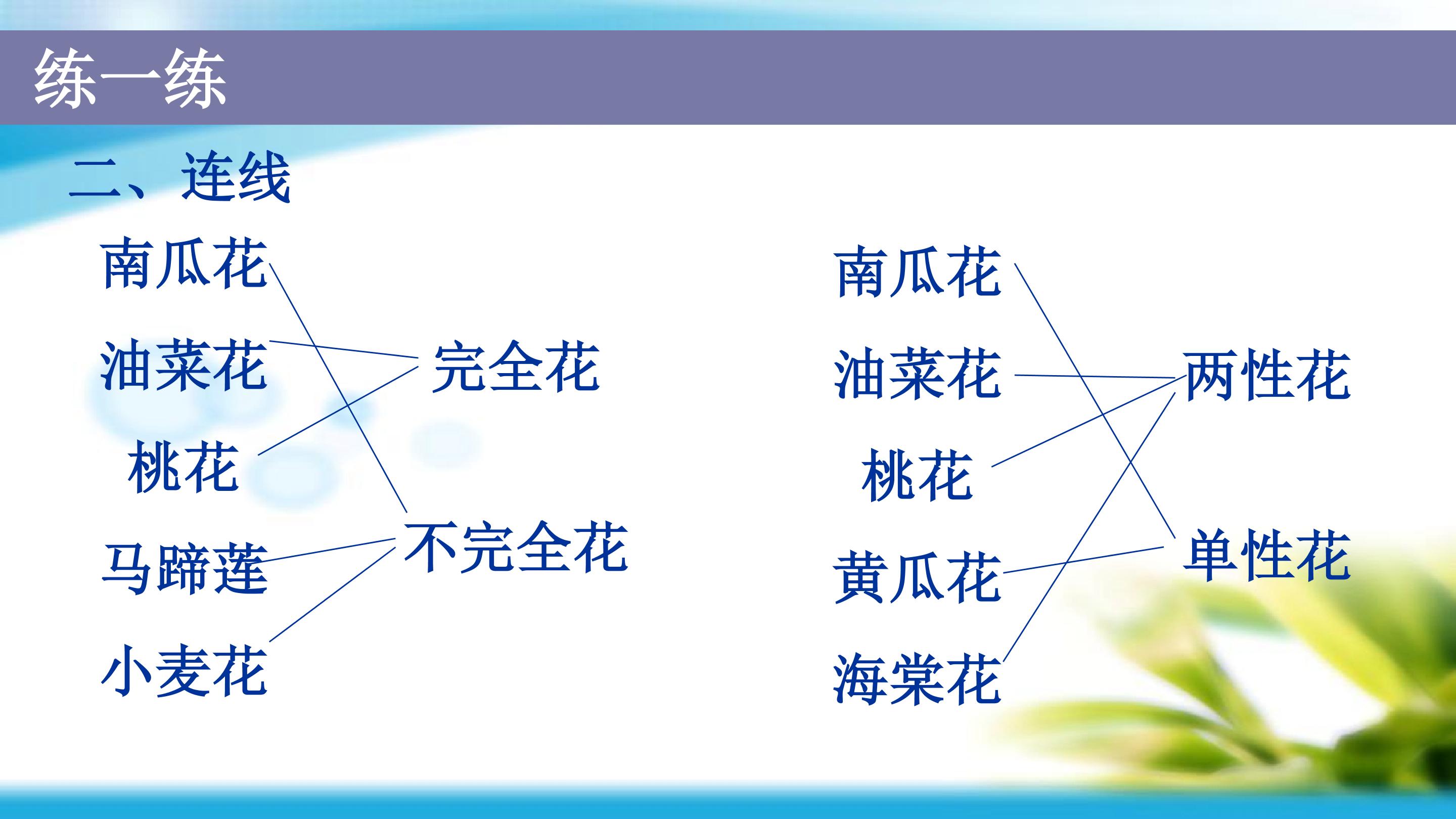 练一练

二、连线

南瓜花
油菜花
桃花
马蹄莲
小麦花

完全花
不完全花

南瓜花
油菜花
桃花
黄瓜花
海棠花

两性花
单性花